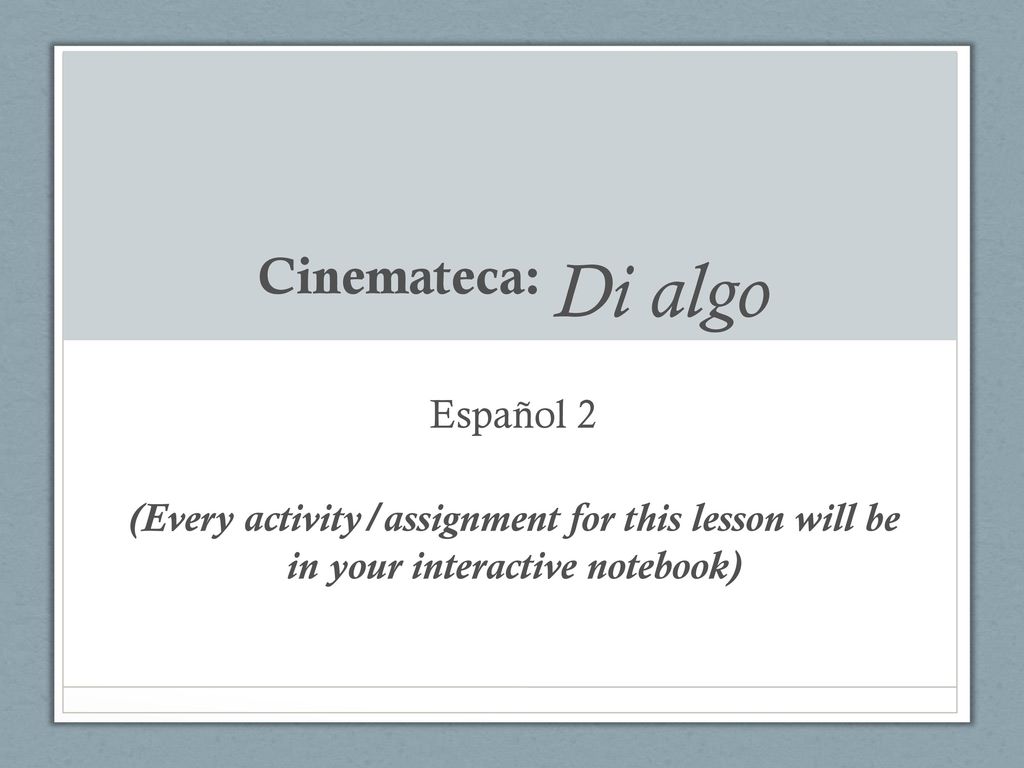 Cinemateca: Di algo

Español 2

(Every activity/assignment for this lesson will be in your interactive notebook)